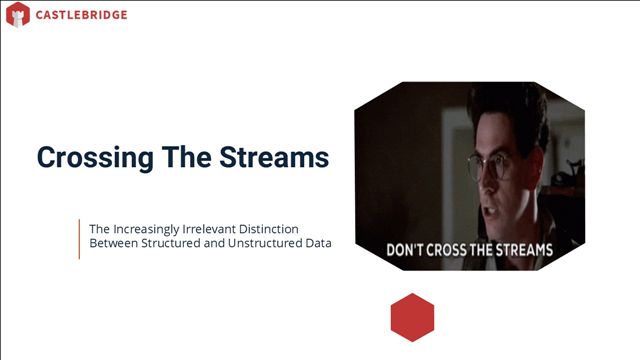 CASTLEBRIDGE

Crossing The Streams

The Increasingly Irrelevant Distinction Between Structured and Unstructured Data

DON'T CROSS THE STREAMS